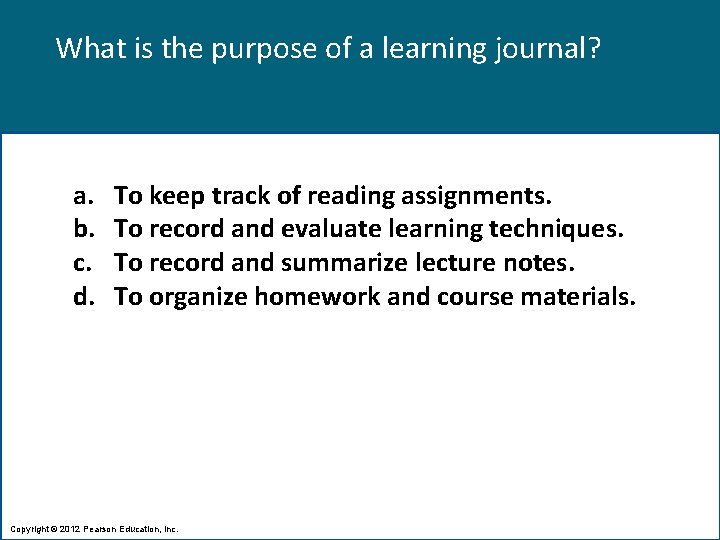 What is the purpose of a learning journal?

a. To keep track of reading assignments.
b. To record and evaluate learning techniques.
c. To record and summarize lecture notes.
d. To organize homework and course materials.

Copyright © 2012 Pearson Education, Inc.